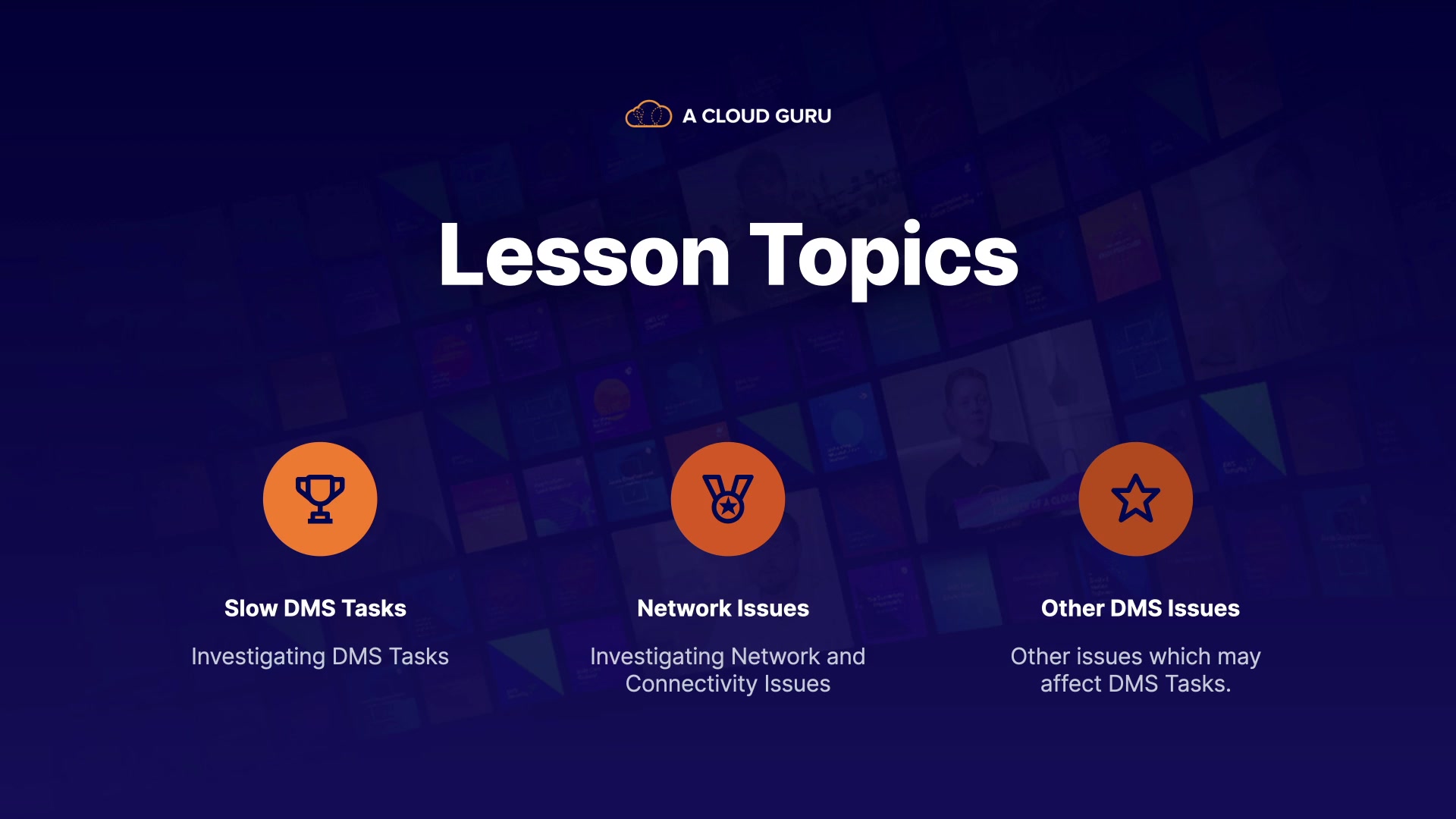 A CLOUD GURU

Lesson Topics

Slow DMS Tasks

Investigating DMS Tasks

Network Issues

Investigating Network and Connectivity Issues

Other DMS Issues

Other issues which may affect DMS Tasks.